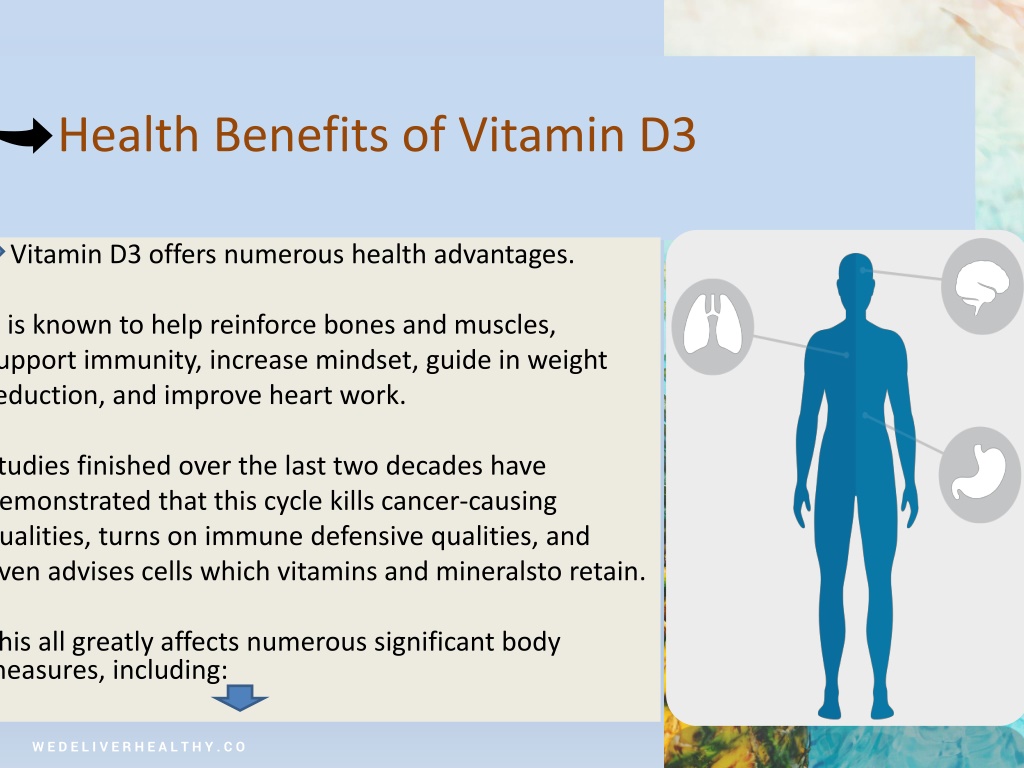 Health Benefits of Vitamin D3

Vitamin D3 offers numerous health advantages.

is known to help reinforce bones and muscles, upport immunity, increase mindset, guide in weight eduction, and improve heart work.

tudies finished over the last two decades have emonstrated that this cycle kills cancer-causing ualities, turns on immune defensive qualities, and ven advises cells which vitamins and mineralsto retain.

his all greatly affects numerous significant body neasures, including:

WEDELIVERHEALTHY.CO